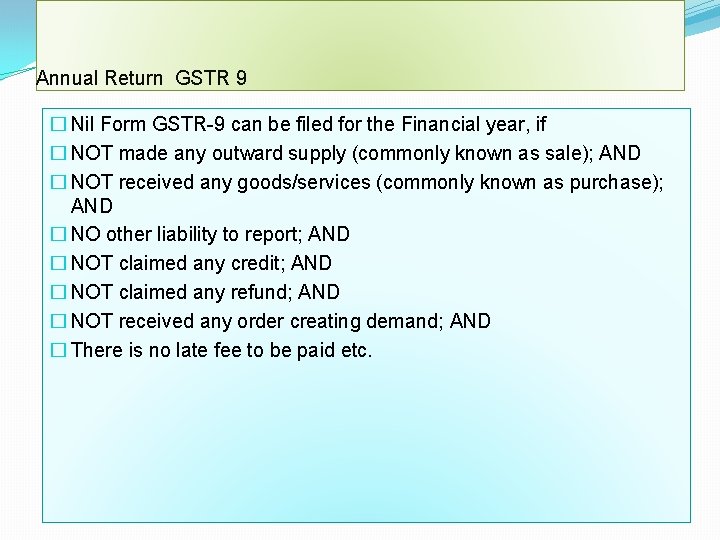 Annual Return GSTR 9

□ Nil Form GSTR-9 can be filed for the Financial year, if
□ NOT made any outward supply (commonly known as sale); AND
□ NOT received any goods/services (commonly known as purchase); AND
□ NO other liability to report; AND
□ NOT claimed any credit; AND
□ NOT claimed any refund; AND
□ NOT received any order creating demand; AND
□ There is no late fee to be paid etc.